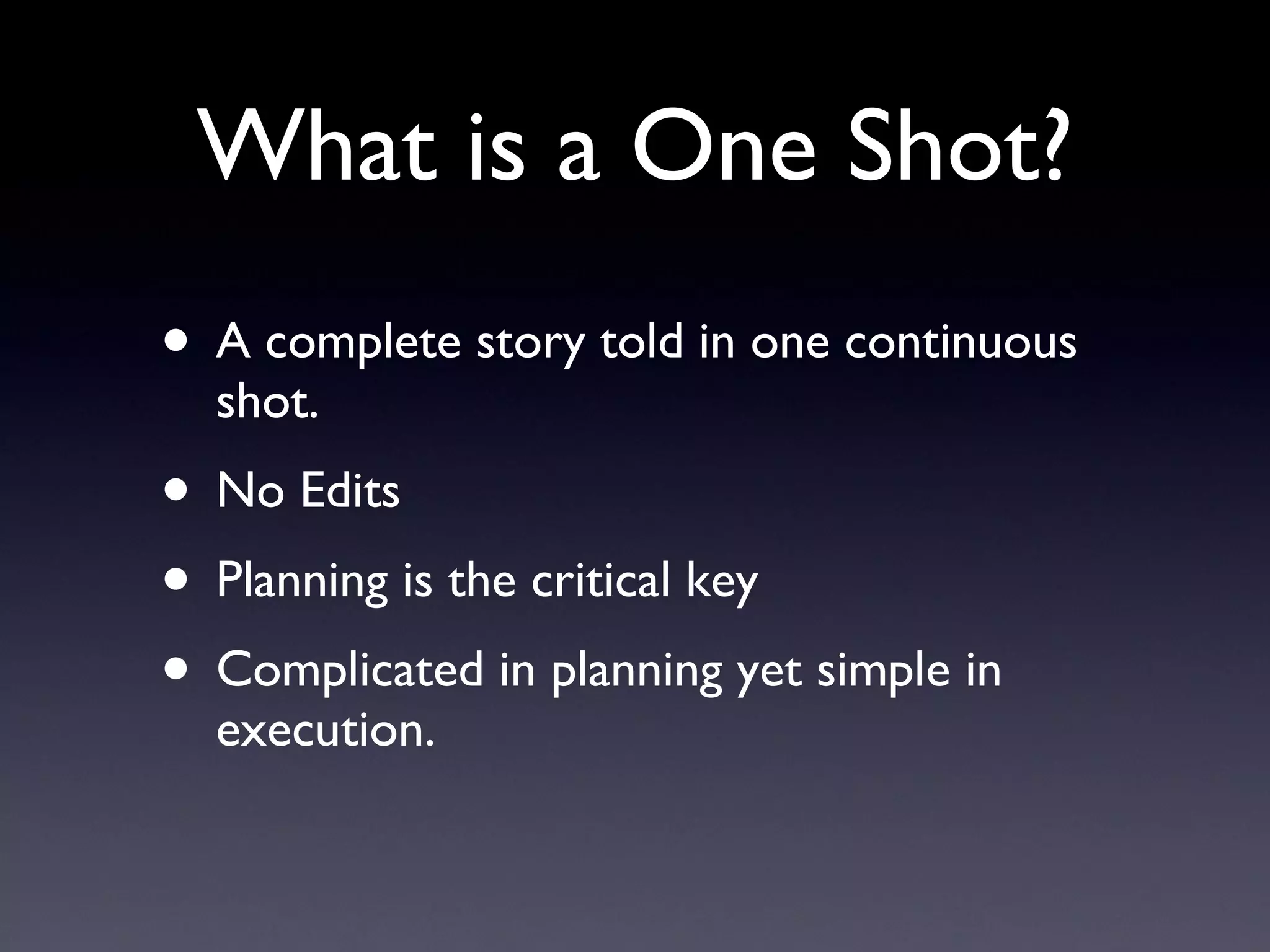 What is a One Shot?

• A complete story told in one continuous shot.

• No Edits

• Planning is the critical key

• Complicated in planning yet simple in execution.